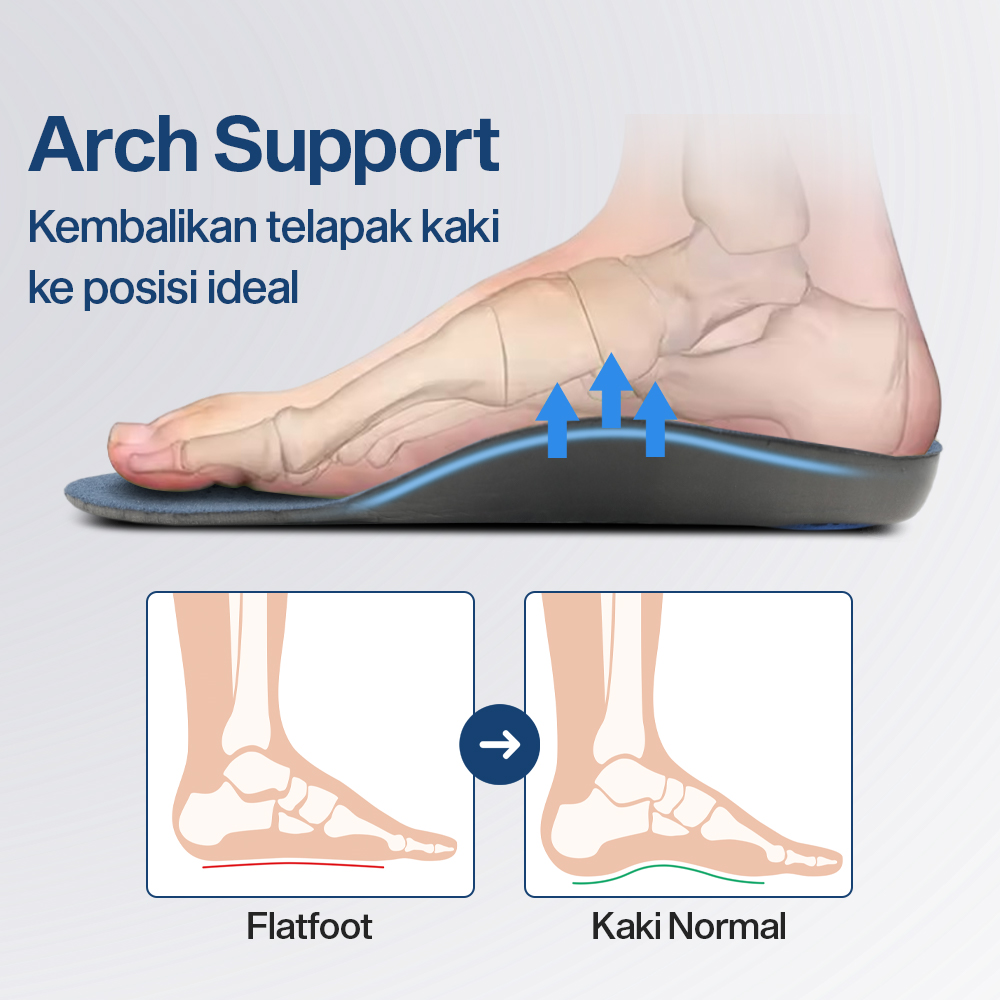 Arch Support
Kembalikan telapak kaki ke posisi ideal

Flatfoot

Kaki Normal